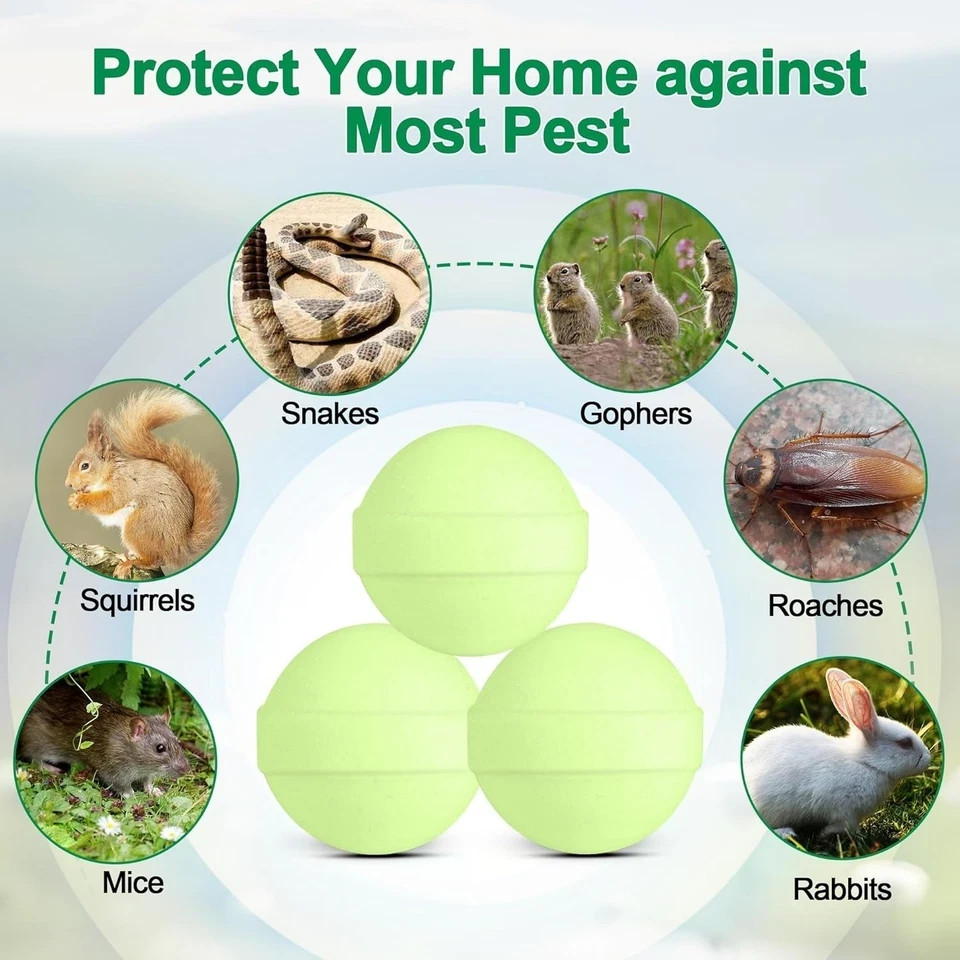 Protect Your Home against Most Pest

Snakes

Gophers

Squirrels

Roaches

Mice

Rabbits